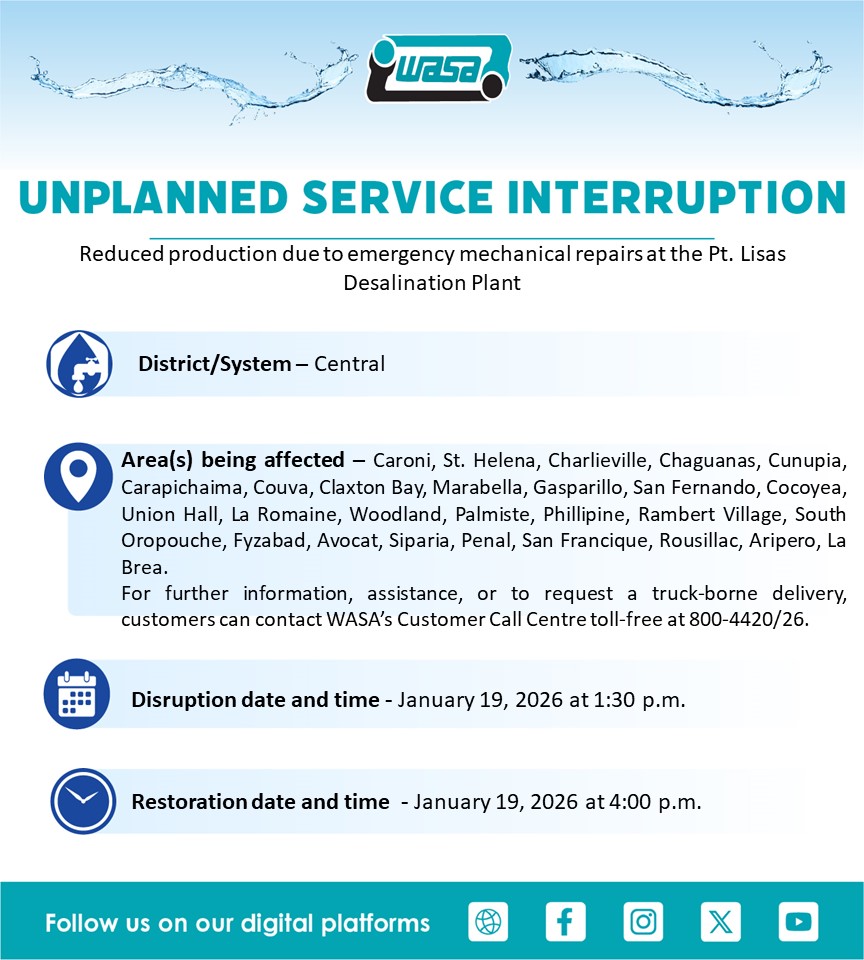 WASA

UNPLANNED SERVICE INTERRUPTION

Reduced production due to emergency mechanical repairs at the Pt. Lisas Desalination Plant

District/System – Central

Area(s) being affected – Caroni, St. Helena, Charlieville, Chaguanas, Cunupia, Carapichaima, Couva, Claxton Bay, Marabella, Gasparillo, San Fernando, Cocoyea, Union Hall, La Romaine, Woodland, Palmiste, Phillipine, Rambert Village, South Oropouche, Fyzabad, Avocat, Siparia, Penal, San Francique, Rousillac, Aripero, La Brea.
For further information, assistance, or to request a truck-borne delivery, customers can contact WASA's Customer Call Centre toll-free at 800-4420/26.

Disruption date and time - January 19, 2026 at 1:30 p.m.

Restoration date and time - January 19, 2026 at 4:00 p.m.

Follow us on our digital platforms